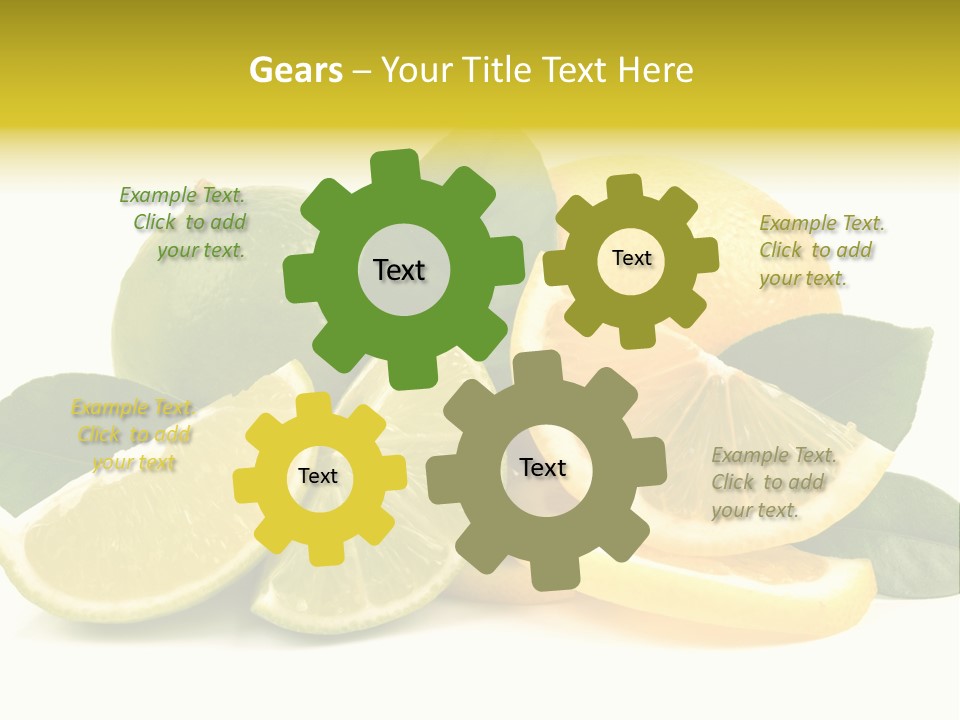 Gears – Your Title Text Here

Example Text. Click to add your text.

Text

Text

Example Text. Click to add your text.

Example Text. Click to add your text

Text

Text

Example Text. Click to add your text.